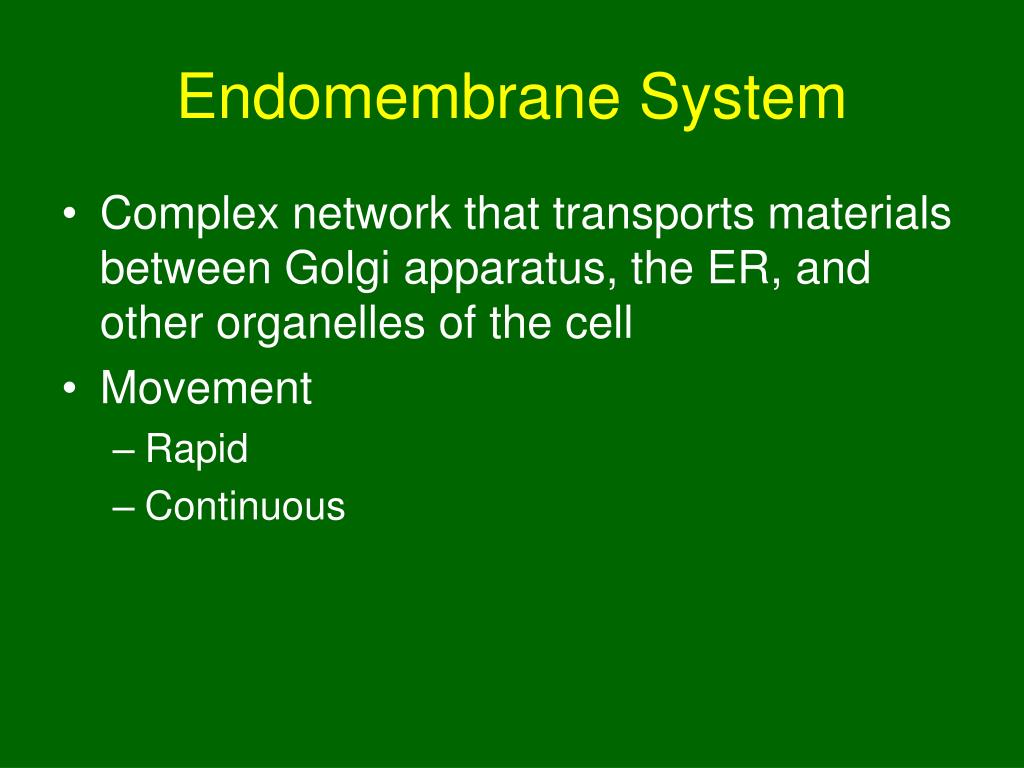 Endomembrane System

• Complex network that transports materials between Golgi apparatus, the ER, and other organelles of the cell
• Movement
– Rapid
– Continuous